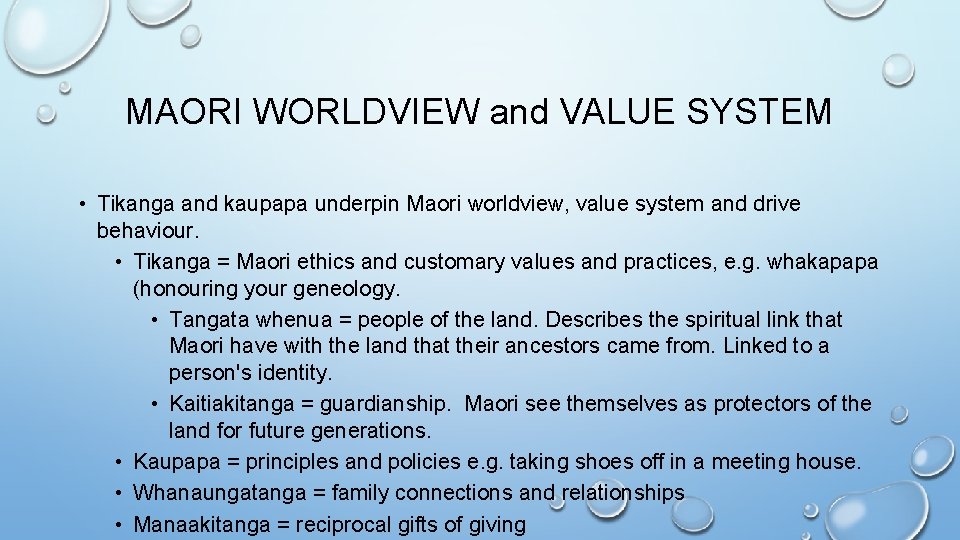 MAORI WORLDVIEW and VALUE SYSTEM

• Tikanga and kaupapa underpin Maori worldview, value system and drive behaviour.
• Tikanga = Maori ethics and customary values and practices, e.g. whakapapa (honouring your geneology.
• Tangata whenua = people of the land. Describes the spiritual link that Maori have with the land that their ancestors came from. Linked to a person's identity.
• Kaitiakitanga = guardianship. Maori see themselves as protectors of the land for future generations.
• Kaupapa = principles and policies e.g. taking shoes off in a meeting house.
• Whanaungatanga = family connections and relationships
• Manaakitanga = reciprocal gifts of giving